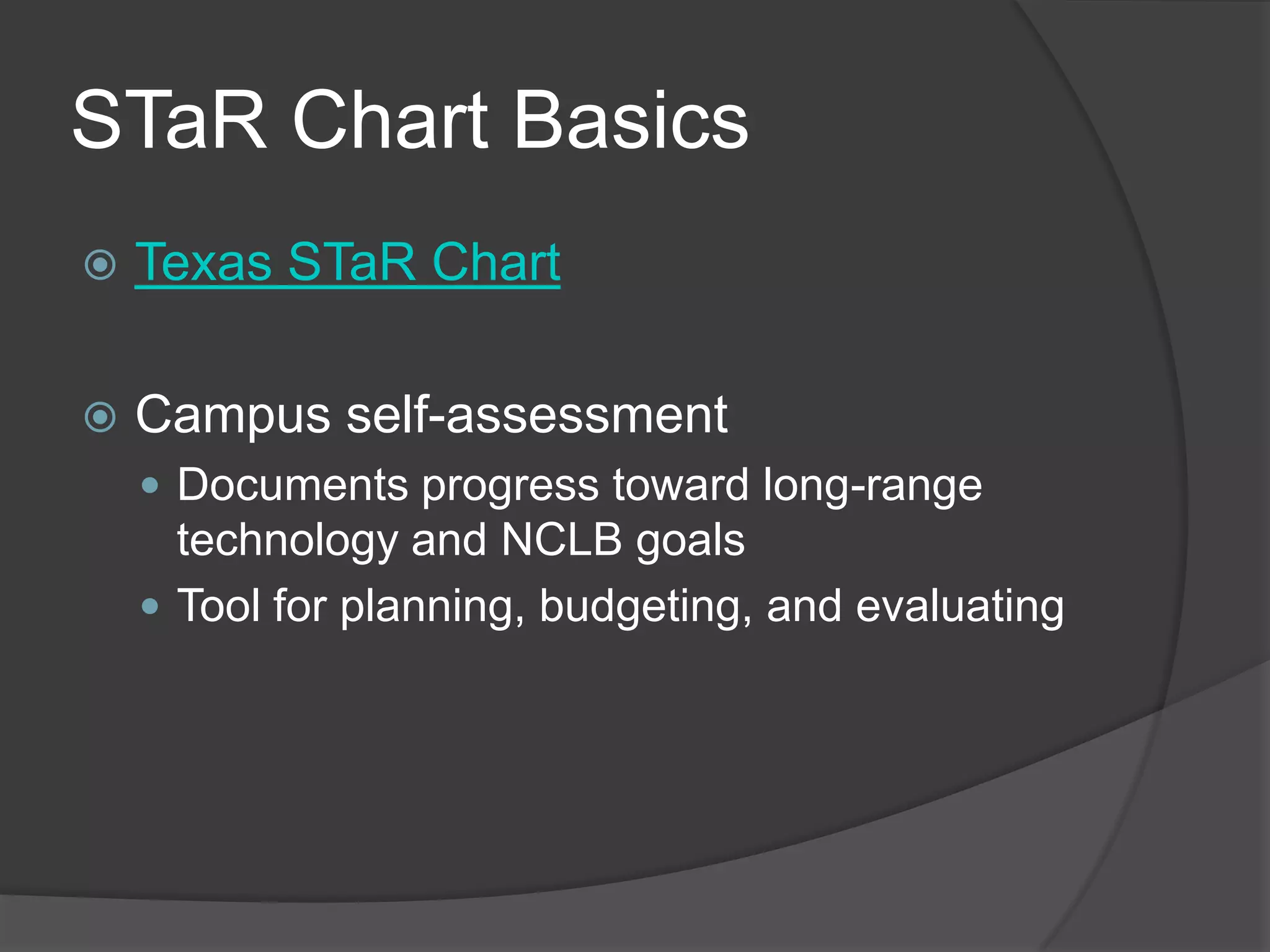 STaR Chart Basics

Texas STaR Chart

Campus self-assessment

Documents progress toward long-range technology and NCLB goals

Tool for planning, budgeting, and evaluating